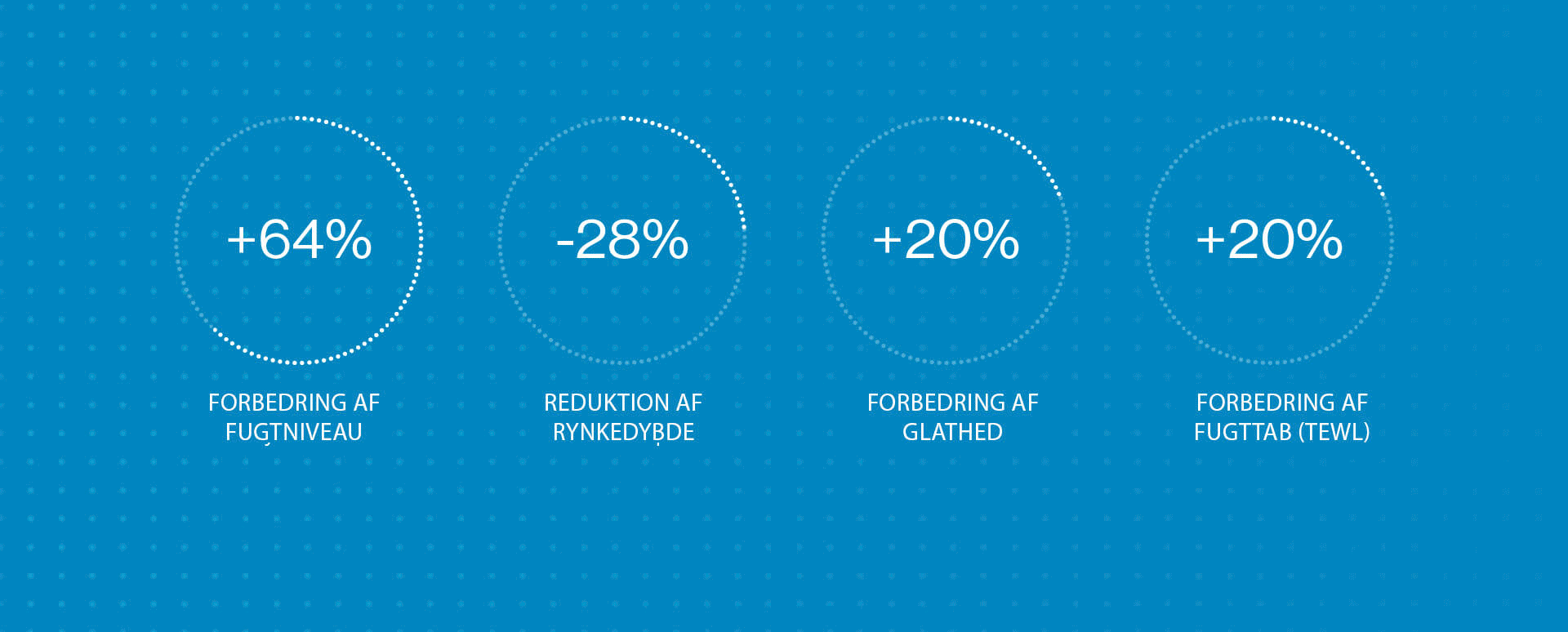 +64%

FORBEDRING AF FUGTNIVEAU

-28%

REDUKTION AF RYNKEDYBDE

+20%

FORBEDRING AF GLATHED

+20%

FORBEDRING AF FUGTTAB (TEWL)